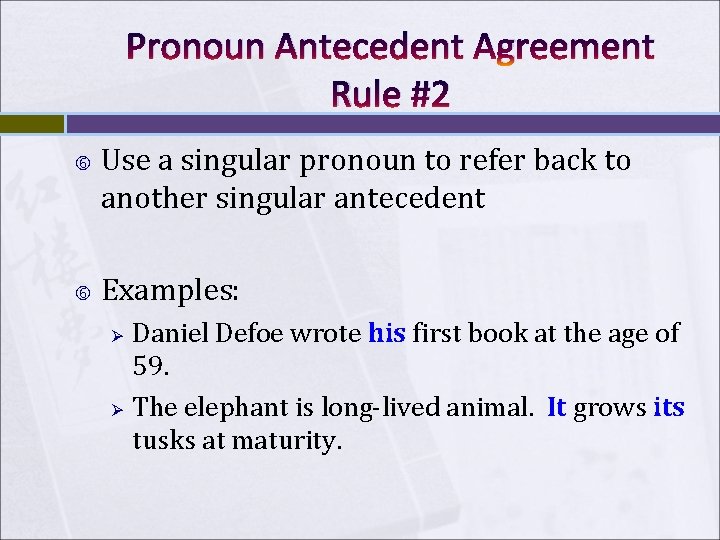 Pronoun Antecedent Agreement Rule #2

Use a singular pronoun to refer back to another singular antecedent

Examples:

Daniel Defoe wrote his first book at the age of 59.

The elephant is long-lived animal. It grows its tusks at maturity.